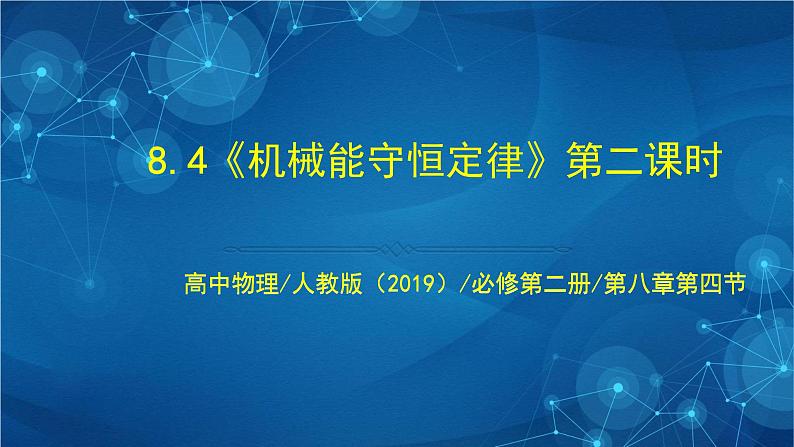 8.4《机械能守恒定律》第二课时

高中物理/人教版（2019）/必修第二册/第八章第四节